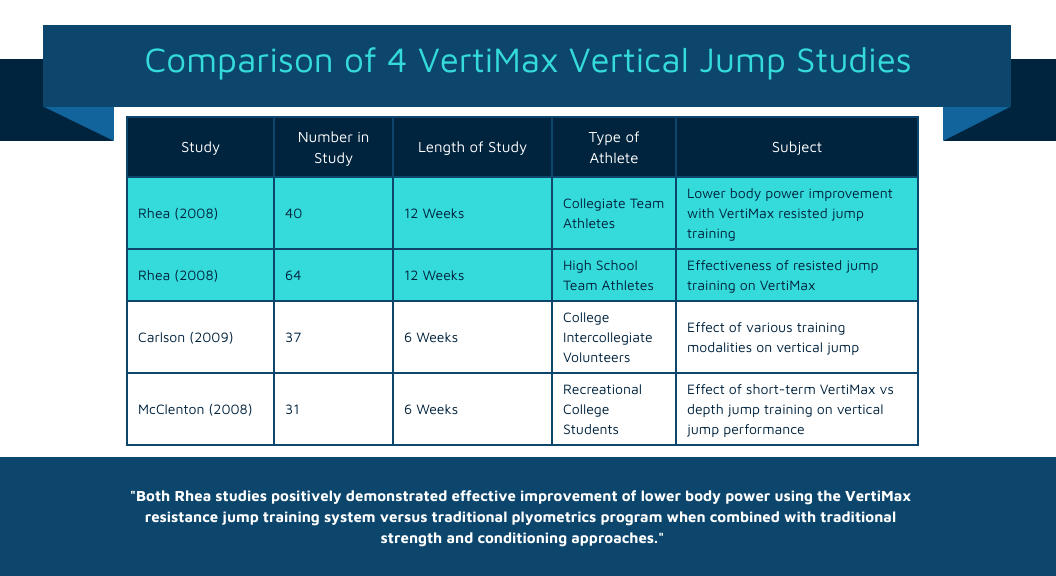 Comparison of 4 VertiMax Vertical Jump Studies

| Study | Number in Study | Length of Study | Type of Athlete | Subject |
|---|---|---|---|---|
| Rhea (2008) | 40 | 12 Weeks | Collegiate Team Athletes | Lower body power improvement with VertiMax resisted jump training |
| Rhea (2008) | 64 | 12 Weeks | High School Team Athletes | Effectiveness of resisted jump training on VertiMax |
| Carlson (2009) | 37 | 6 Weeks | College Intercollegiate Volunteers | Effect of various training modalities on vertical jump |
| McClenton (2008) | 31 | 6 Weeks | Recreational College Students | Effect of short-term VertiMax vs depth jump training on vertical jump performance |

"Both Rhea studies positively demonstrated effective improvement of lower body power using the VertiMax resistance jump training system versus traditional plyometrics program when combined with traditional strength and conditioning approaches."